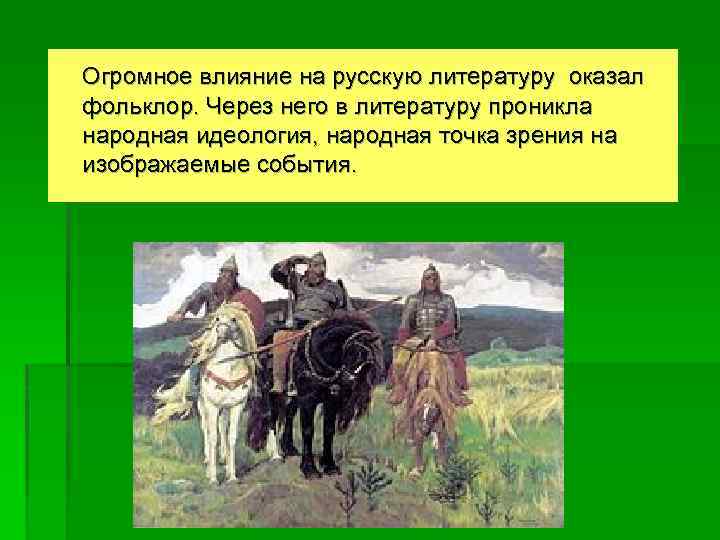 Огромное влияние на русскую литературу оказал фольклор. Через него в литературу проникла народная идеология, народная точка зрения на изображаемые события.